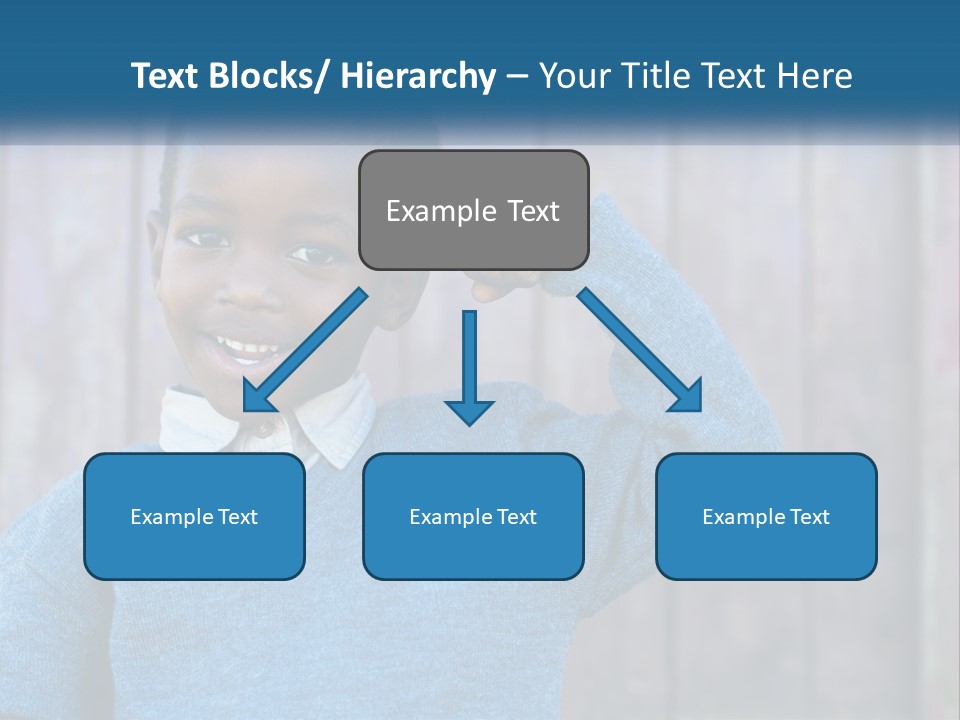 Text Blocks/ Hierarchy – Your Title Text Here

Example Text

Example Text

Example Text

Example Text